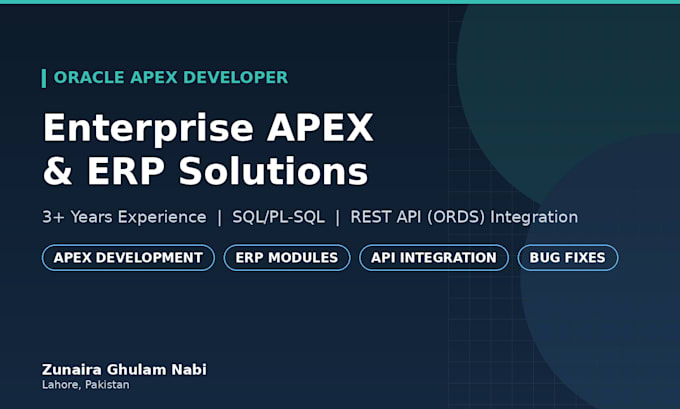 ORACLE APEX DEVELOPER

Enterprise APEX & ERP Solutions

3+ Years Experience | SQL/PL-SQL | REST API (ORDS) Integration

APEX DEVELOPMENT

ERP MODULES

API INTEGRATION

BUG FIXES

Zunaira Ghulam Nabi
Lahore, Pakistan